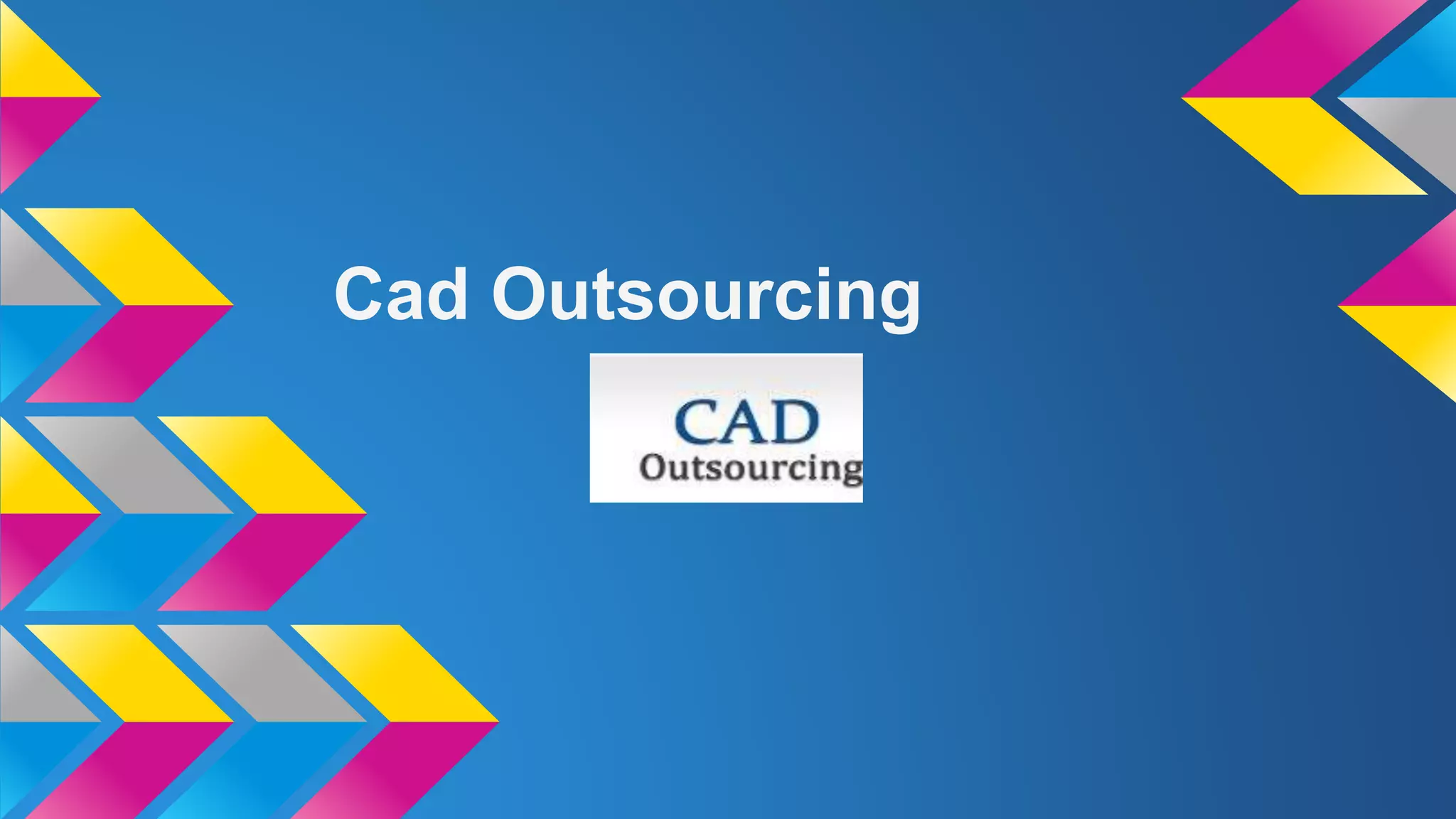 Cad Outsourcing

CAD
Outsourcing